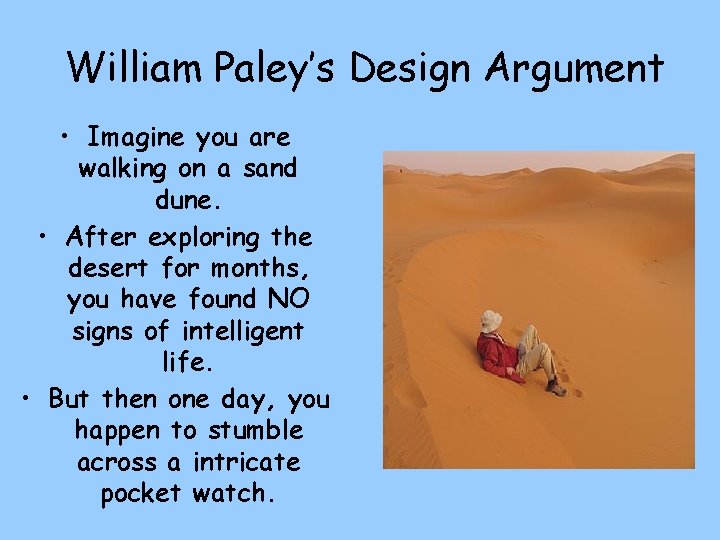 William Paley's Design Argument

• Imagine you are walking on a sand dune.

• After exploring the desert for months, you have found NO signs of intelligent life.

• But then one day, you happen to stumble across a intricate pocket watch.